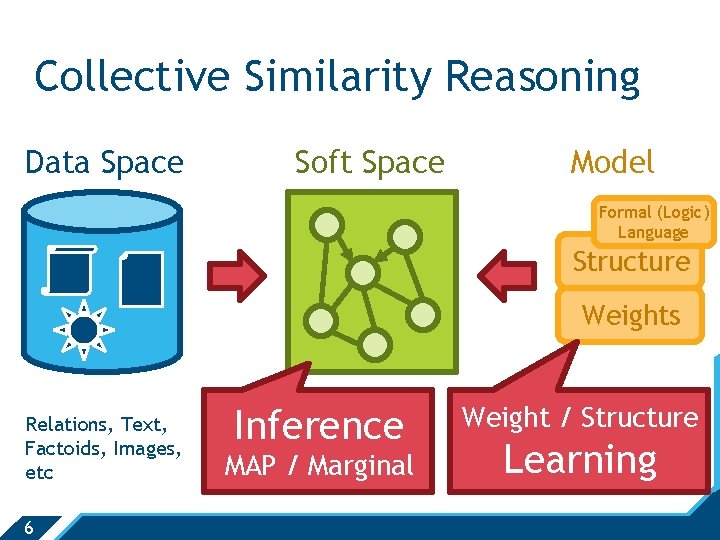 Collective Similarity Reasoning

Data Space

Soft Space

Model

Formal (Logic) Language

Structure

Weights

Relations, Text, Factoids, Images, etc

Inference
MAP / Marginal

Weight / Structure
Learning

6